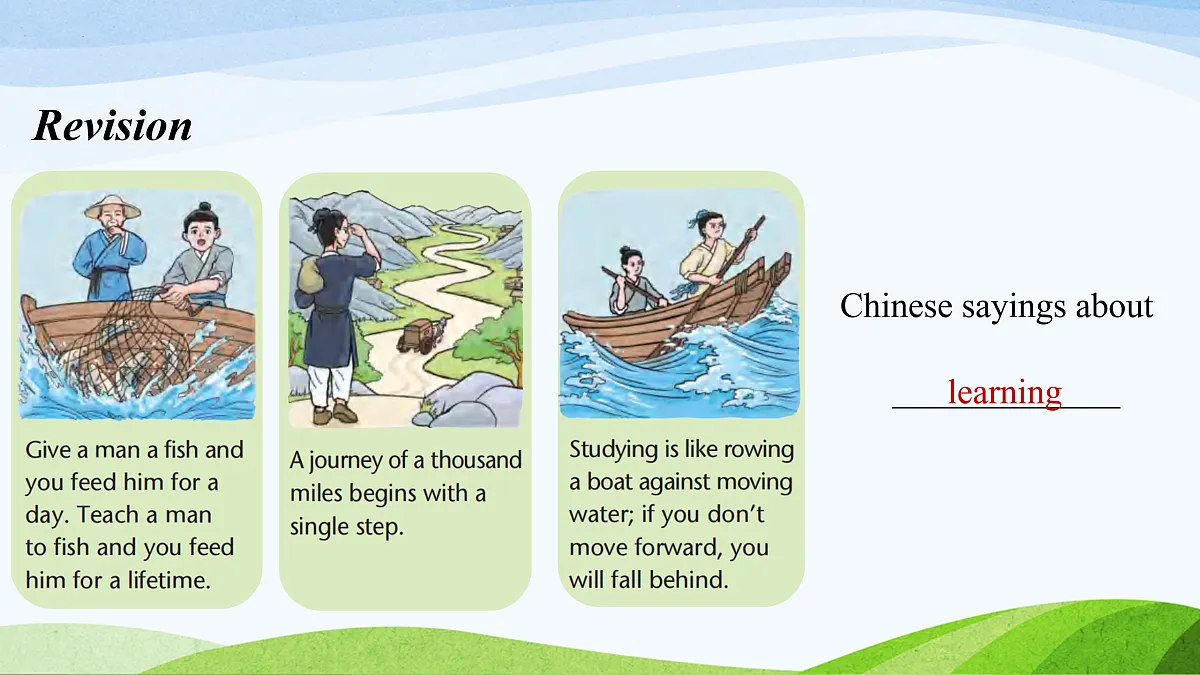 Revision

Give a man a fish and you feed him for a day. Teach a man to fish and you feed him for a lifetime.

A journey of a thousand miles begins with a single step.

Studying is like rowing a boat against moving water; if you don't move forward, you will fall behind.

Chinese sayings about

learning